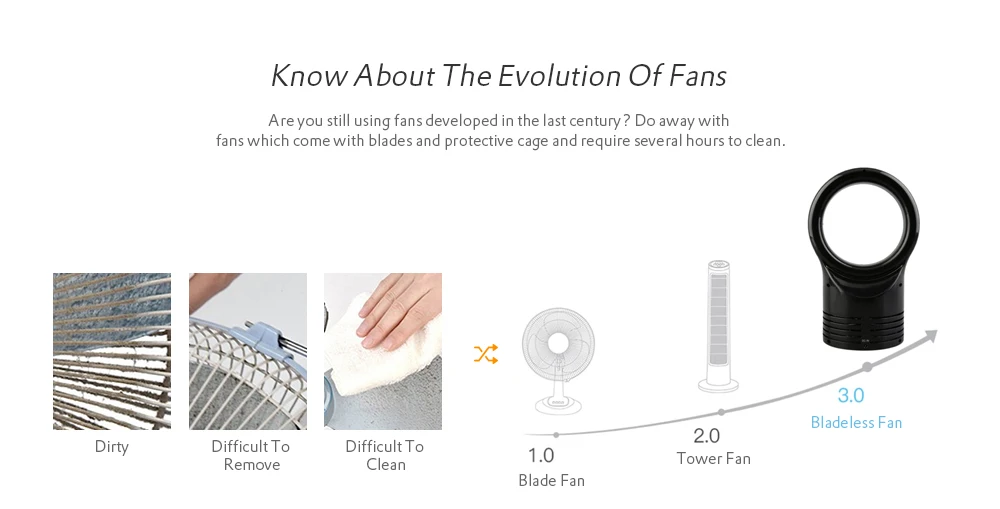 Know About The Evolution Of Fans

Are you still using fans developed in the last century? Do away with fans which come with blades and protective cage and require several hours to clean.

Dirty

Difficult To Remove

Difficult To Clean

1.0
Blade Fan

2.0
Tower Fan

3.0
Bladeless Fan